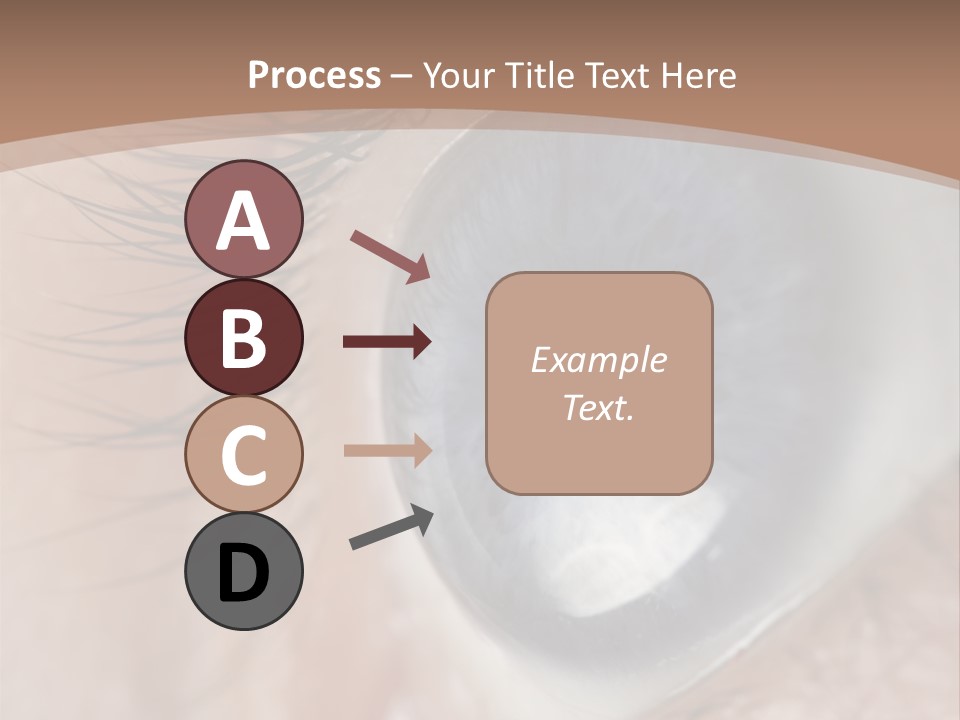 Process – Your Title Text Here

A

B

C

D

Example Text.